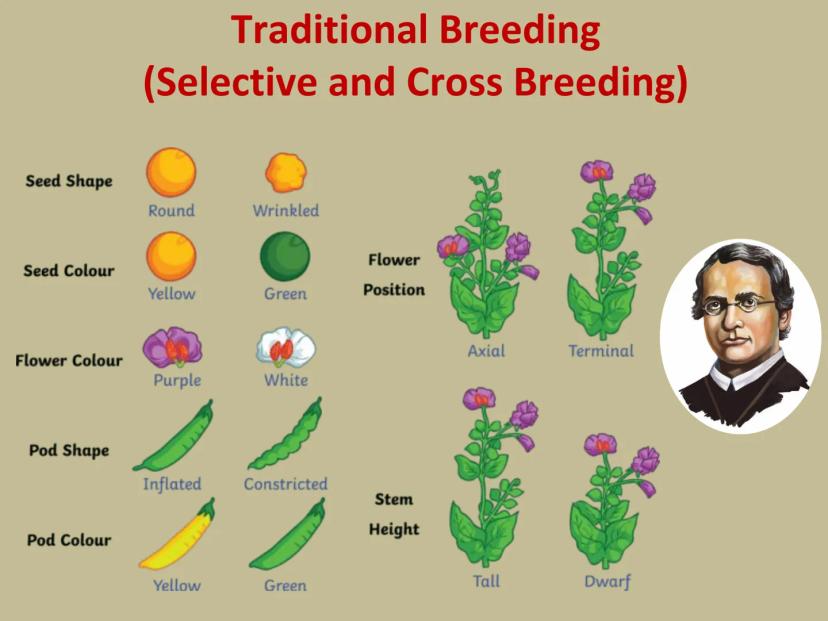 Traditional Breeding
(Selective and Cross Breeding)

Seed Shape
Round
Wrinkled

Seed Colour
Yellow
Green

Flower Colour
Purple
White

Pod Shape
Inflated
Constricted

Pod Colour
Yellow
Green

Flower Position
Axial
Terminal

Stem Height
Tall
Dwarf